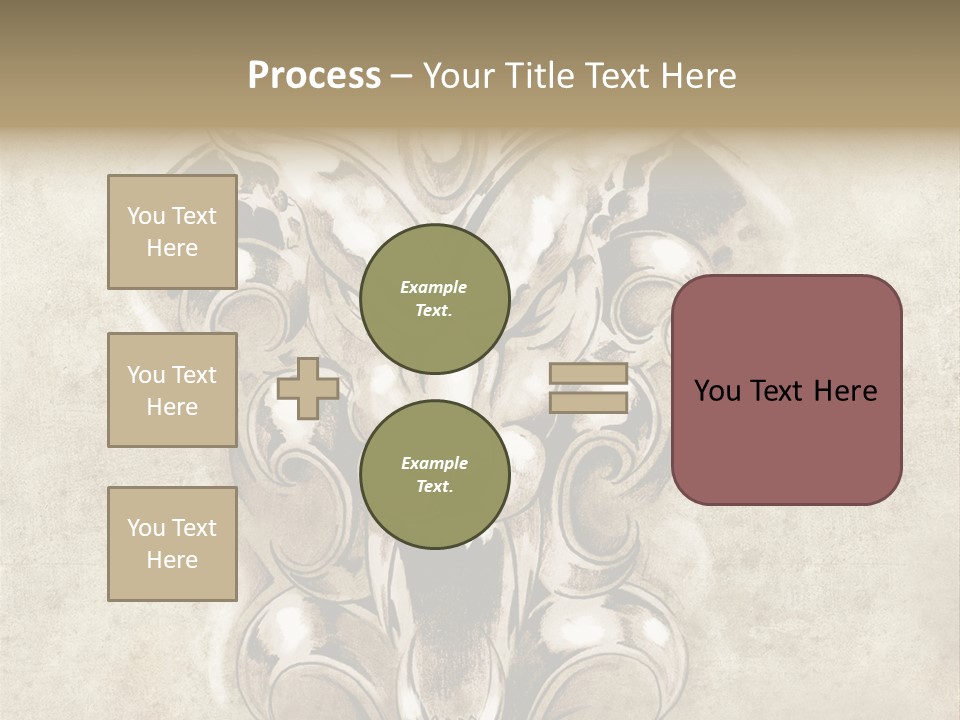 Process – Your Title Text Here

You Text Here

You Text Here

You Text Here

Example Text.

Example Text.

You Text Here